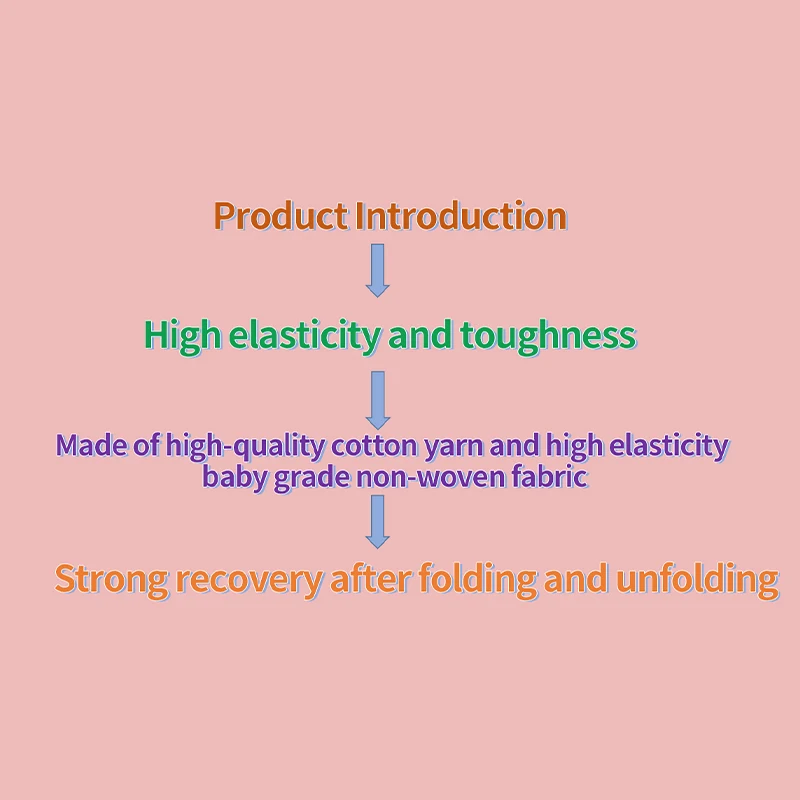 Product Introduction

High elasticity and toughness

Made of high-quality cotton yarn and high elasticity baby grade non-woven fabric

Strong recovery after folding and unfolding